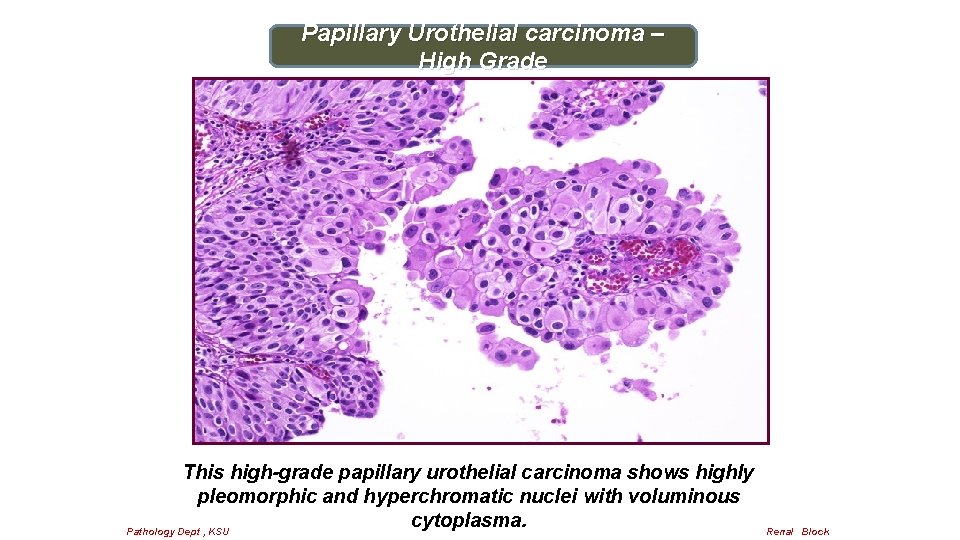 Papillary Urothelial carcinoma – High Grade

This high-grade papillary urothelial carcinoma shows highly pleomorphic and hyperchromatic nuclei with voluminous cytoplasma.

Pathology Dept , KSU

Renal Block